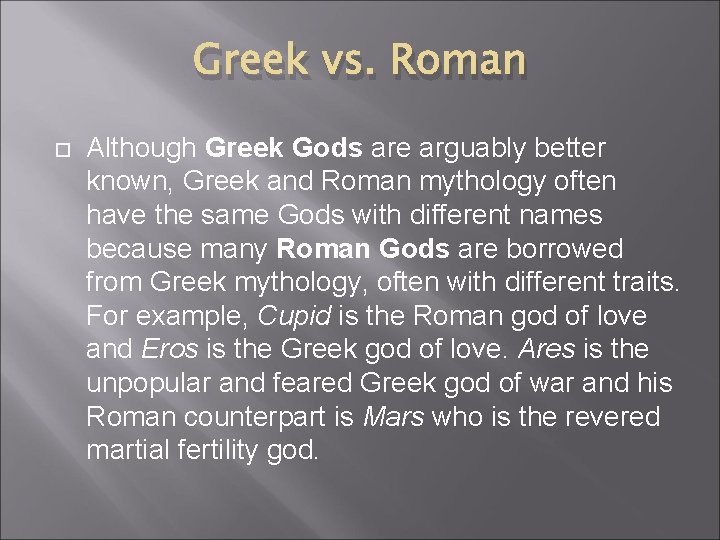 Greek vs. Roman

Although Greek Gods are arguably better known, Greek and Roman mythology often have the same Gods with different names because many Roman Gods are borrowed from Greek mythology, often with different traits. For example, Cupid is the Roman god of love and Eros is the Greek god of love. Ares is the unpopular and feared Greek god of war and his Roman counterpart is Mars who is the revered martial fertility god.